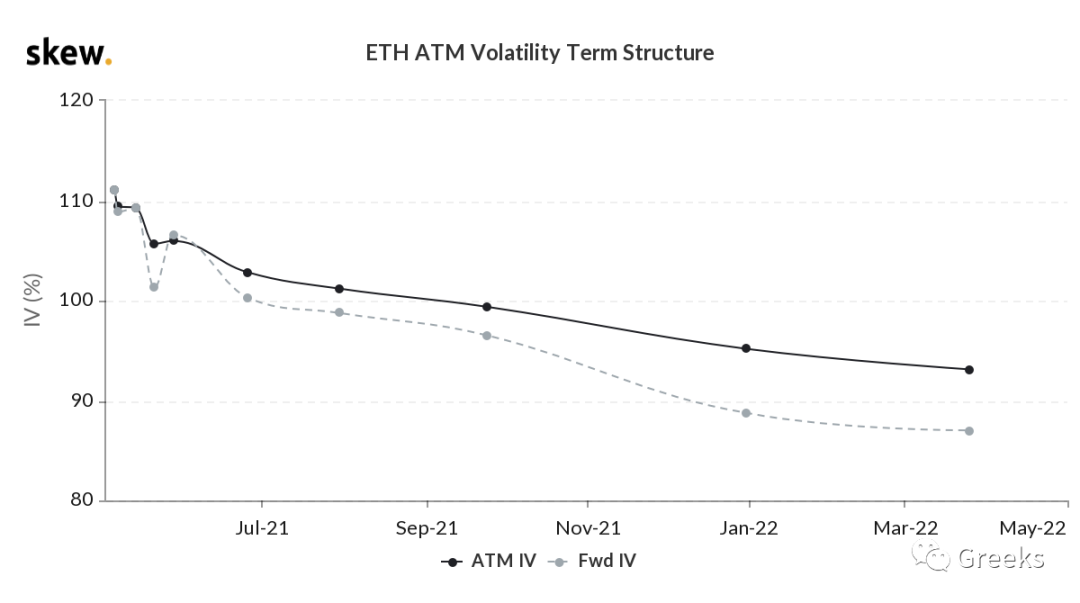 skew.

ETH ATM Volatility Term Structure

IV (%)

120
110
100
90
80

Jul-21
Sep-21
Nov-21
Jan-22
Mar-22
May-22

ATM IV
Fwd IV

Greeks